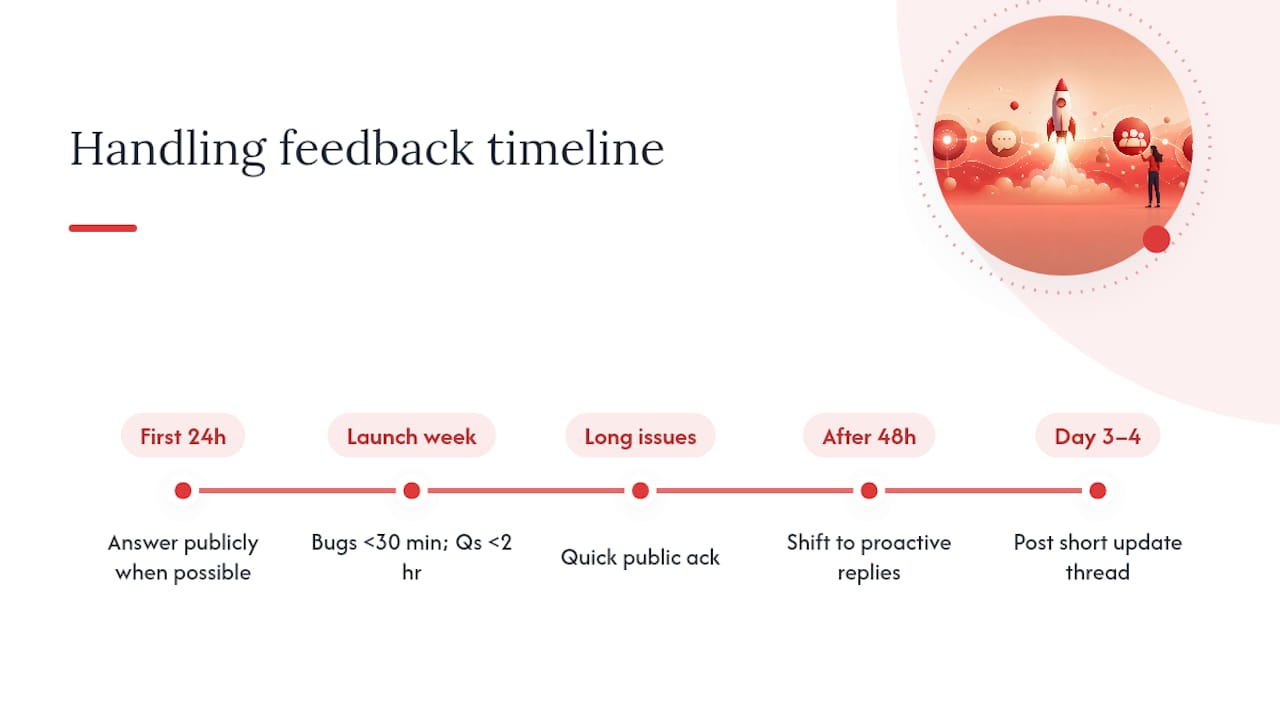 Handling feedback timeline

First 24h

Answer publicly when possible

Launch week

Bugs <30 min; Qs <2 hr

Long issues

Quick public ack

After 48h

Shift to proactive replies

Day 3–4

Post short update thread